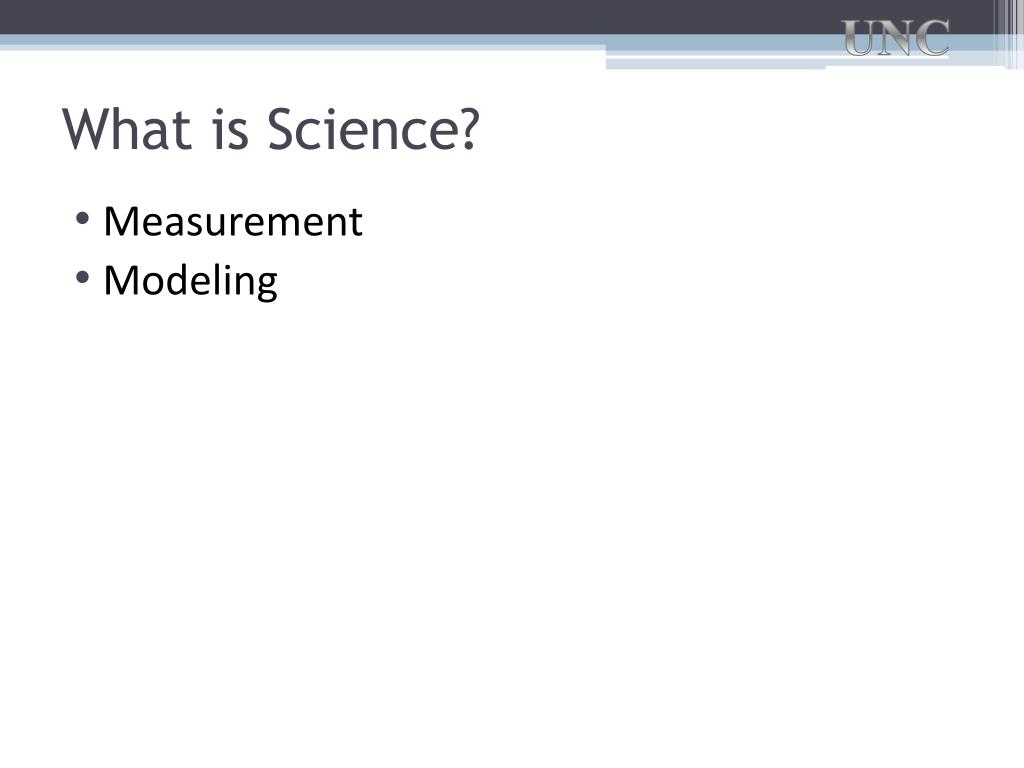 UNC

What is Science?

• Measurement
• Modeling